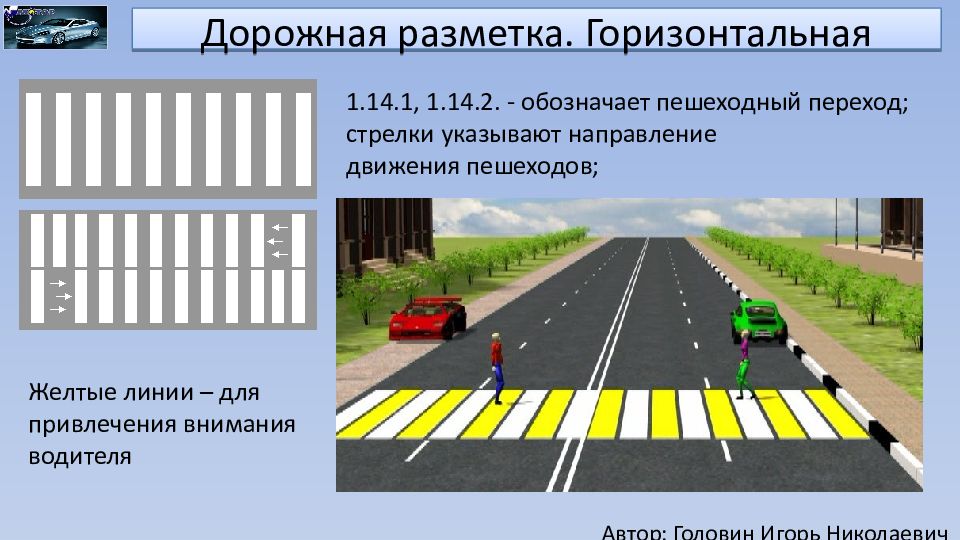 Дорожная разметка. Горизонтальная

1.14.1, 1.14.2. - обозначает пешеходный переход; стрелки указывают направление движения пешеходов;

Желтые линии – для привлечения внимания водителя

Автор: Головин Игорь Николаевич